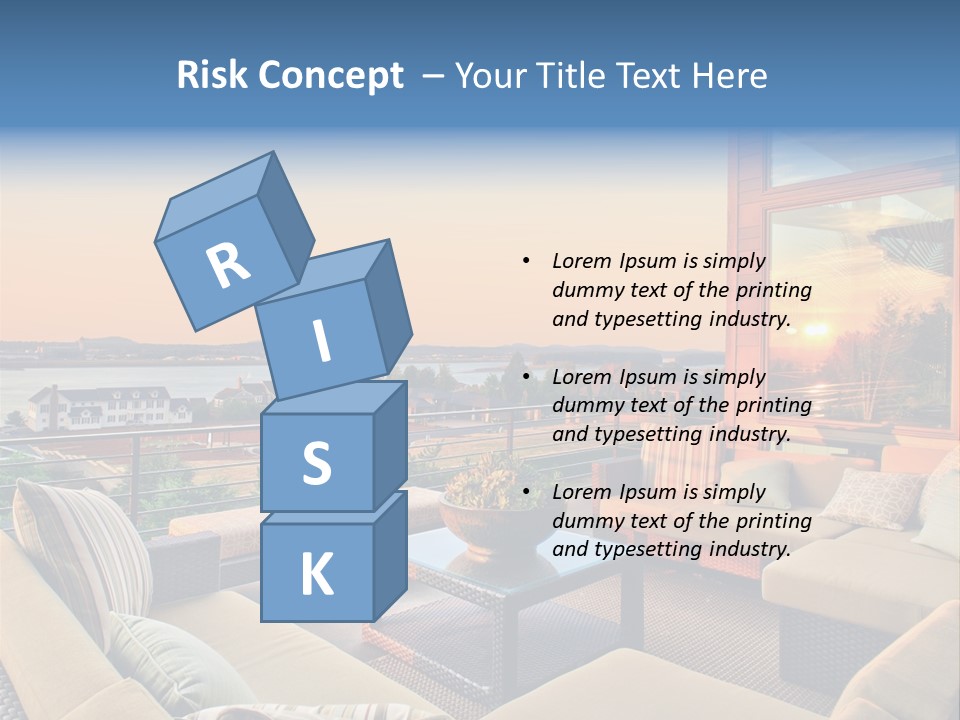 Risk Concept – Your Title Text Here

R
I
S
K

• Lorem Ipsum is simply dummy text of the printing and typesetting industry.

• Lorem Ipsum is simply dummy text of the printing and typesetting industry.

• Lorem Ipsum is simply dummy text of the printing and typesetting industry.